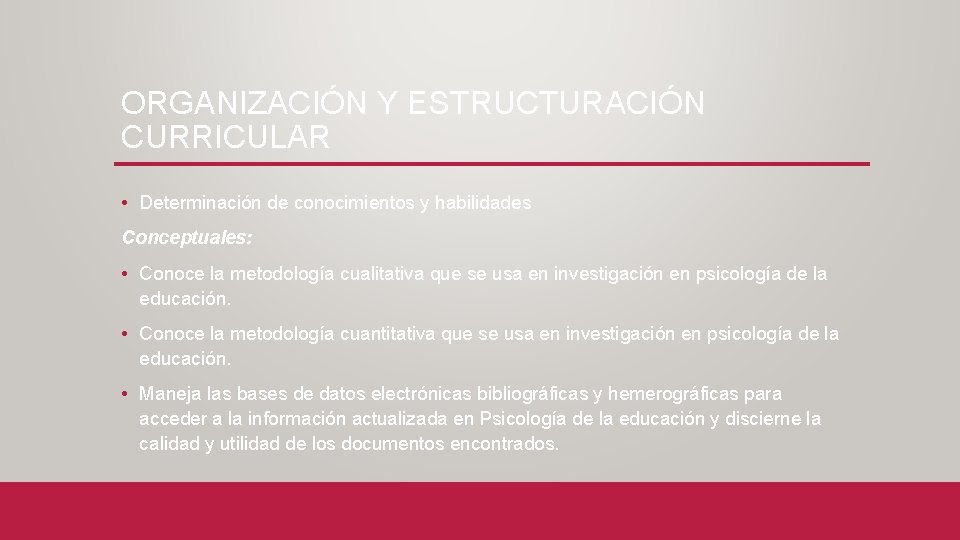 ORGANIZACIÓN Y ESTRUCTURACIÓN CURRICULAR

• Determinación de conocimientos y habilidades

Conceptuales:

• Conoce la metodología cualitativa que se usa en investigación en psicología de la educación.

• Conoce la metodología cuantitativa que se usa en investigación en psicología de la educación.

• Maneja las bases de datos electrónicas bibliográficas y hemerográficas para acceder a la información actualizada en Psicología de la educación y discierne la calidad y utilidad de los documentos encontrados.